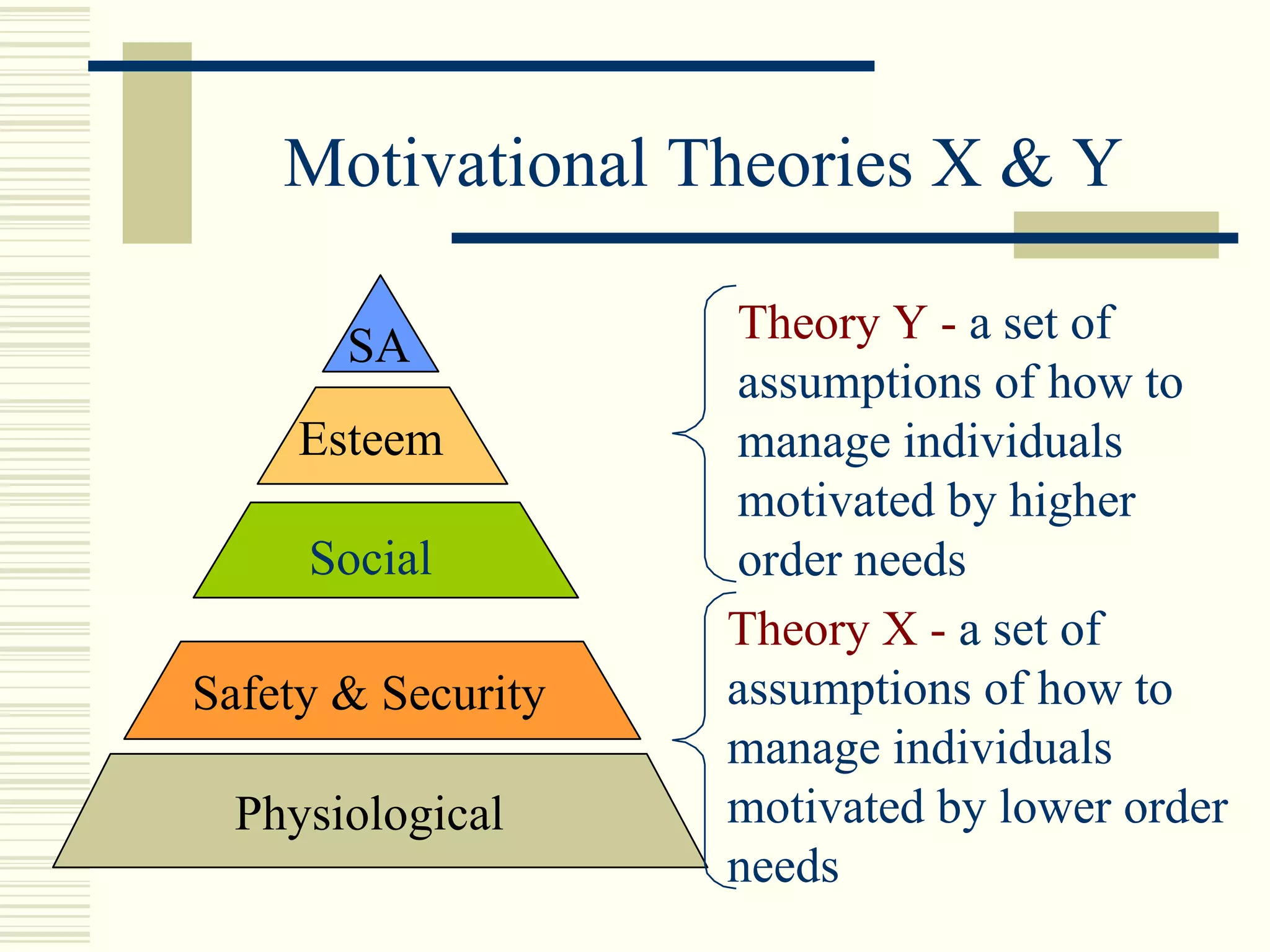 Motivational Theories X & Y

SA

Esteem

Social

Safety & Security

Physiological

Theory Y - a set of assumptions of how to manage individuals motivated by higher order needs

Theory X - a set of assumptions of how to manage individuals motivated by lower order needs